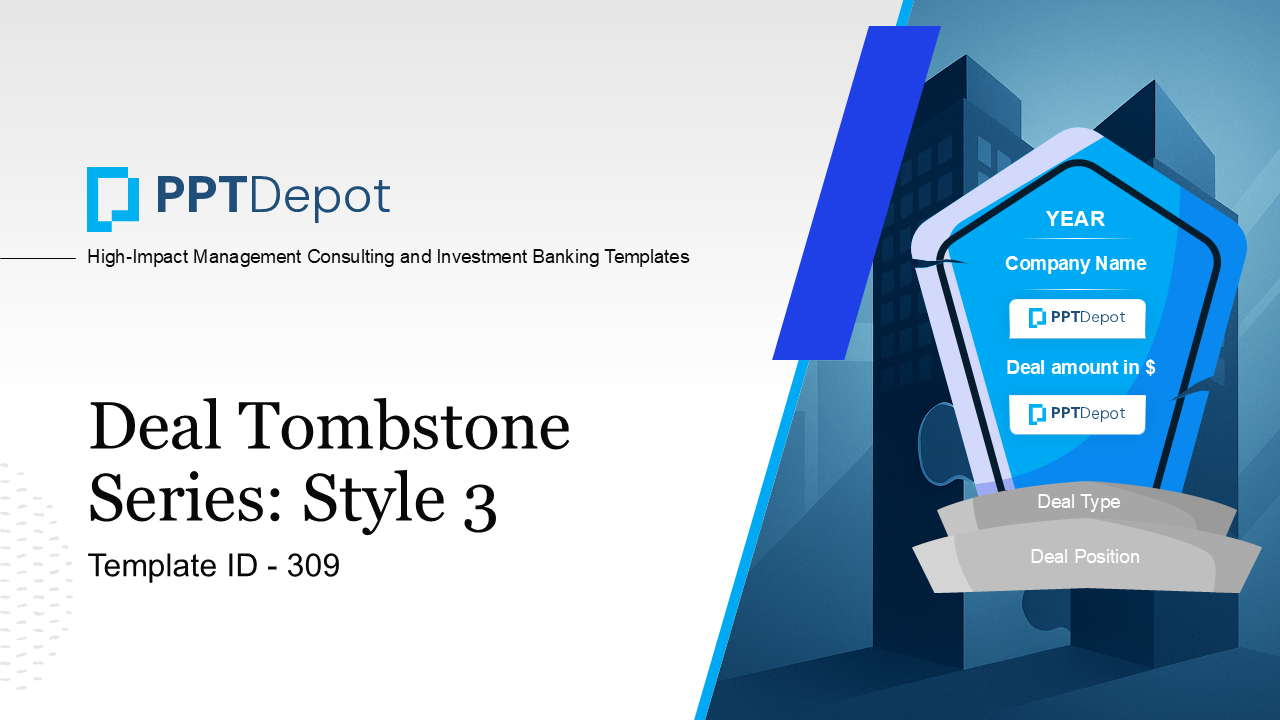 PPTDepot

High-Impact Management Consulting and Investment Banking Templates

Deal Tombstone Series: Style 3

Template ID - 309

YEAR

Company Name

PPTDepot

Deal amount in $

PPTDepot

Deal Type

Deal Position